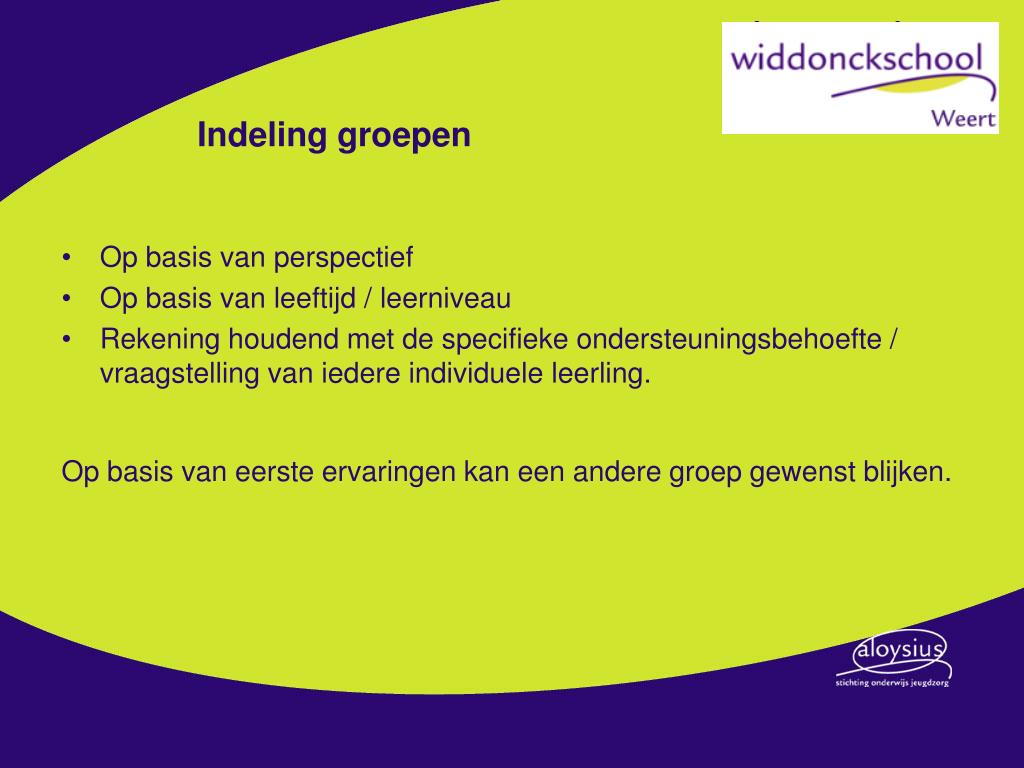 widdonckschool
Weert

Indeling groepen

• Op basis van perspectief
• Op basis van leeftijd / leerniveau
• Rekening houdend met de specifieke ondersteuningsbehoefte / vraagstelling van iedere individuele leerling.

Op basis van eerste ervaringen kan een andere groep gewenst blijken.

aloysius
stichting onderwijs jeugdzorg